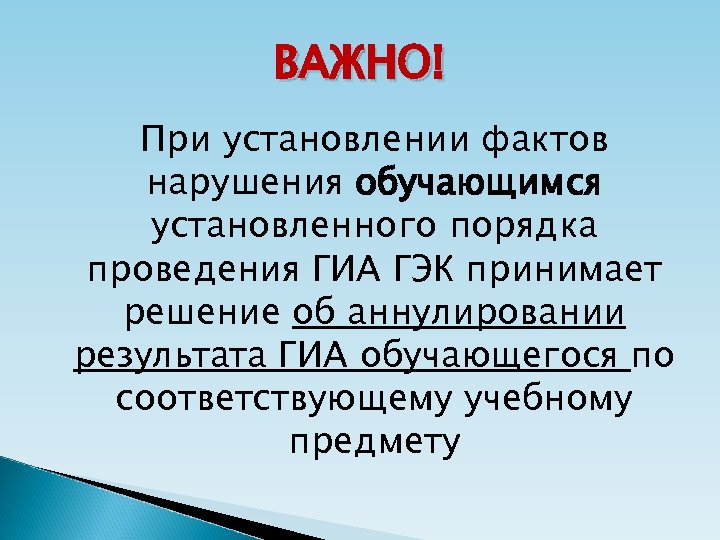 ВАЖНО!

При установлении фактов нарушения обучающимся установленного порядка проведения ГИА ГЭК принимает решение об аннулировании результата ГИА обучающегося по соответствующему учебному предмету